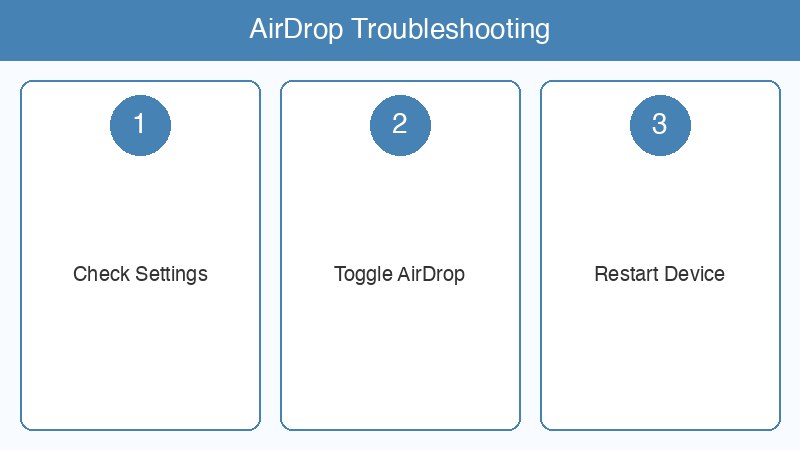 AirDrop Troubleshooting

1

Check Settings

2

Toggle AirDrop

3

Restart Device